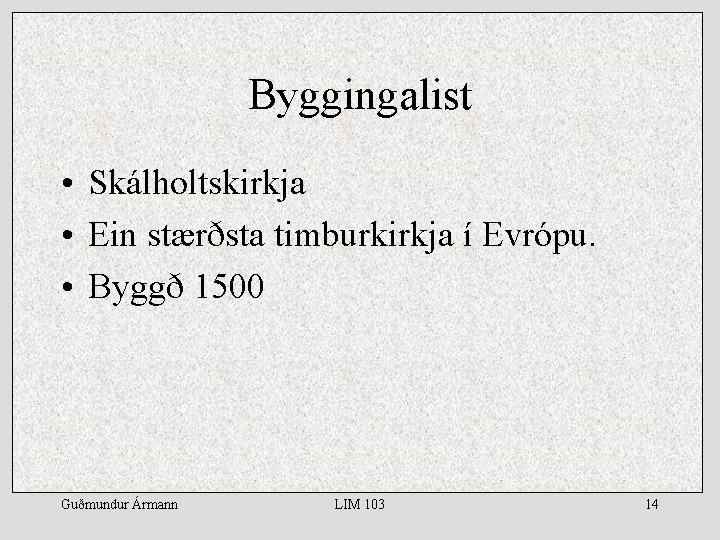 Byggingalist

• Skálholtskirkja
• Ein stærðsta timburkirkja í Evrópu.
• Byggð 1500

Guðmundur Ármann LIM 103 14